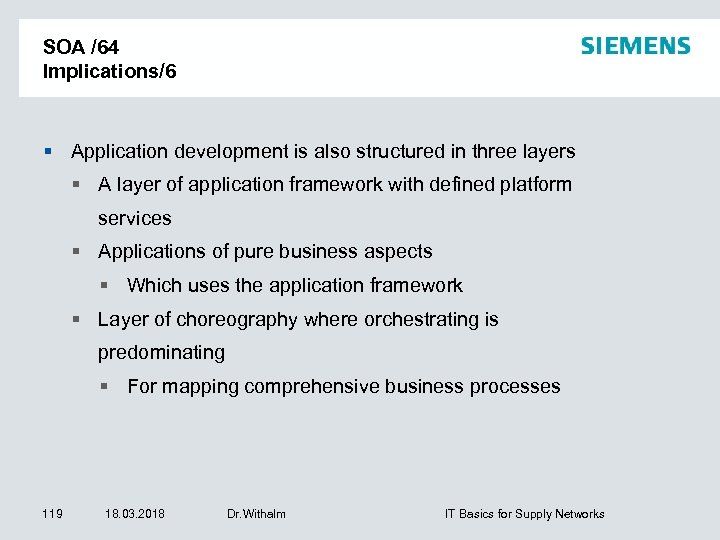 SOA /64
Implications/6

SIEMENS

▪ Application development is also structured in three layers
  ▪ A layer of application framework with defined platform services
  ▪ Applications of pure business aspects
    ▪ Which uses the application framework
  ▪ Layer of choreography where orchestrating is predominating
    ▪ For mapping comprehensive business processes

119 18.03.2018 Dr.Withalm IT Basics for Supply Networks